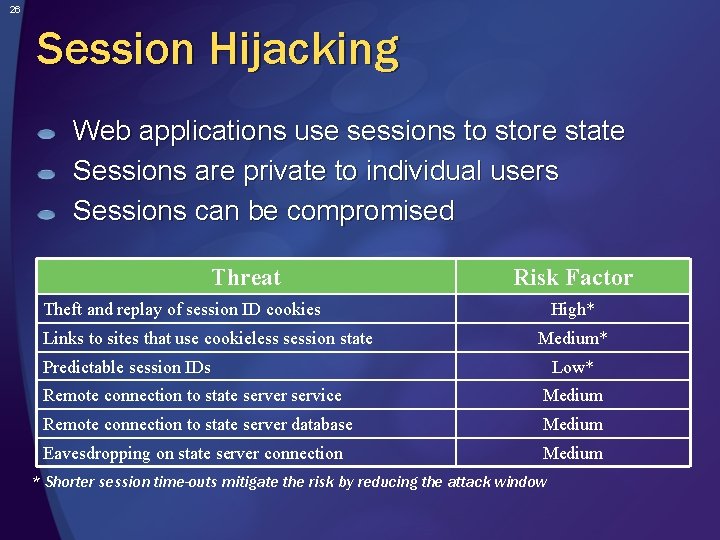 26

Session Hijacking

Web applications use sessions to store state

Sessions are private to individual users

Sessions can be compromised

| Threat | Risk Factor |
|---|---|
| Theft and replay of session ID cookies | High* |
| Links to sites that use cookieless session state | Medium* |
| Predictable session IDs | Low* |
| Remote connection to state server service | Medium |
| Remote connection to state server database | Medium |
| Eavesdropping on state server connection | Medium |

* Shorter session time-outs mitigate the risk by reducing the attack window